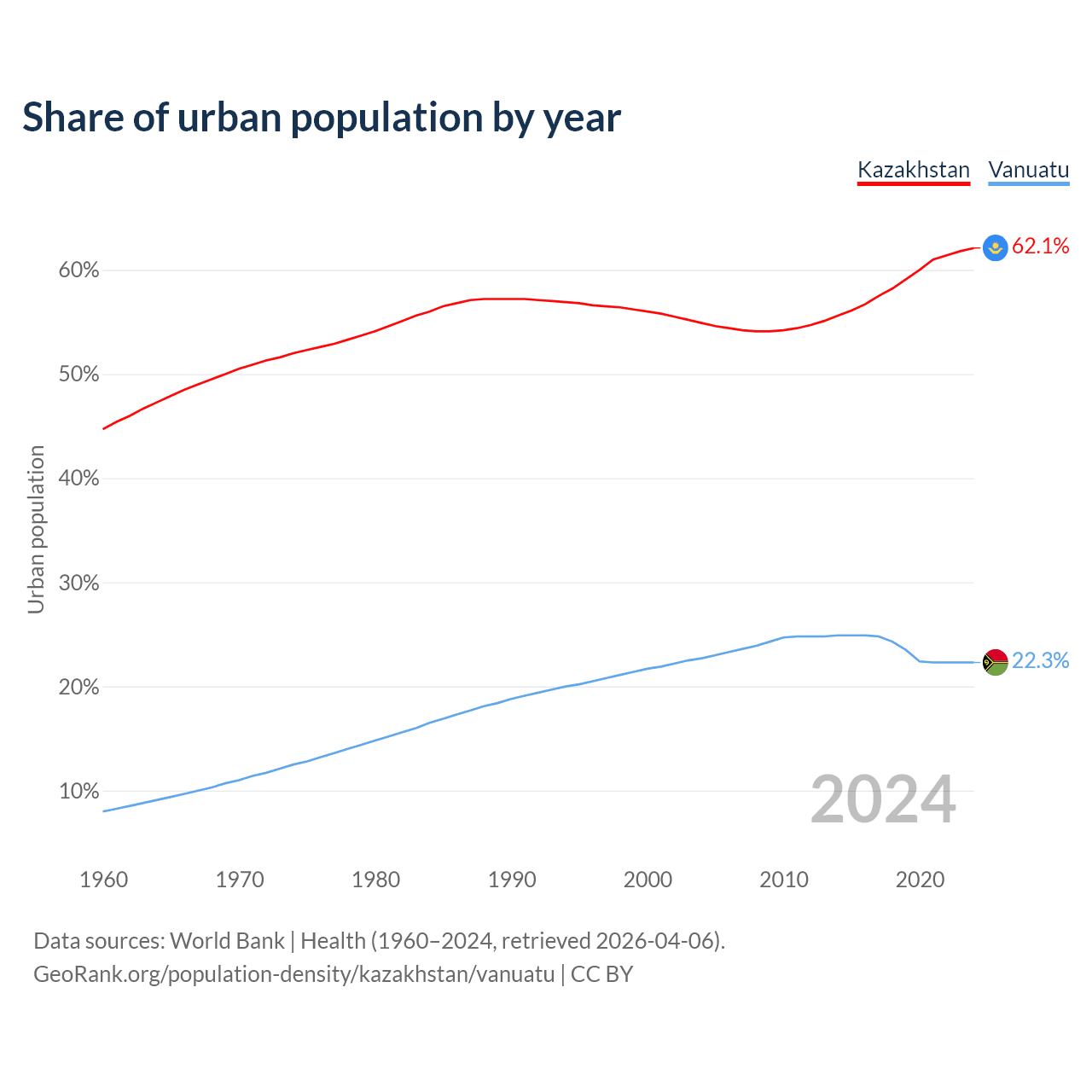 Share of urban population by year

Kazakhstan Vanuatu

62.1%
22.3%

Urban population

60%
50%
40%
30%
20%
10%

2024

1960 1970 1980 1990 2000 2010 2020

Data sources: World Bank | Health (1960–2024, retrieved 2026-04-06).
GeoRank.org/population-density/kazakhstan/vanuatu | CC BY